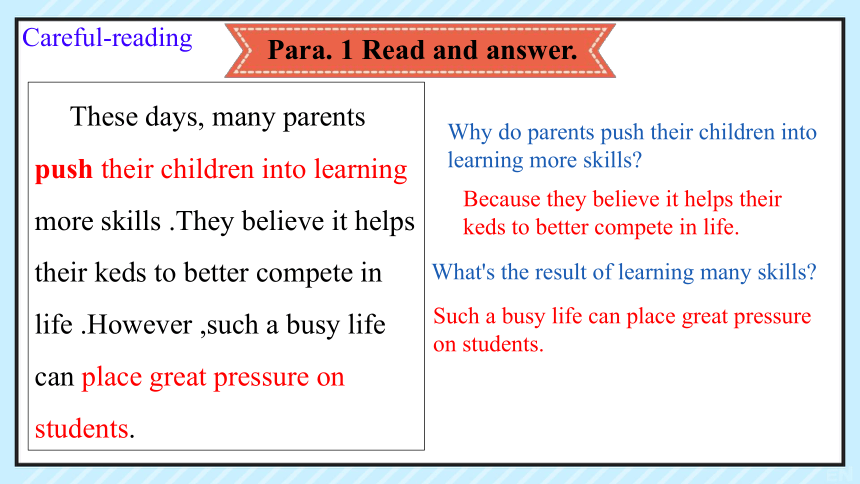 Careful-reading

Para. 1 Read and answer.

These days, many parents push their children into learning more skills .They believe it helps their keds to better compete in life .However ,such a busy life can place great pressure on students.

Why do parents push their children into learning more skills?

Because they believe it helps their keds to better compete in life.

What's the result of learning many skills?

Such a busy life can place great pressure on students.